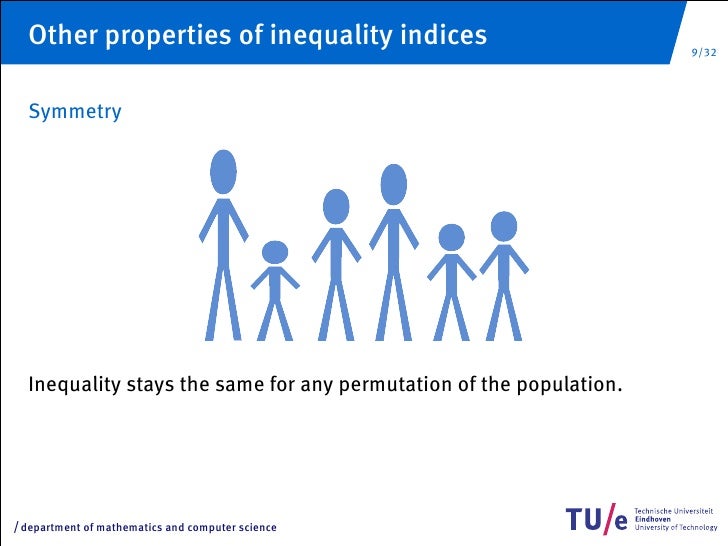 Other properties of inequality indices

9/32

Symmetry

Inequality stays the same for any permutation of the population.

/ department of mathematics and computer science

TU/e Technische Universiteit Eindhoven University of Technology